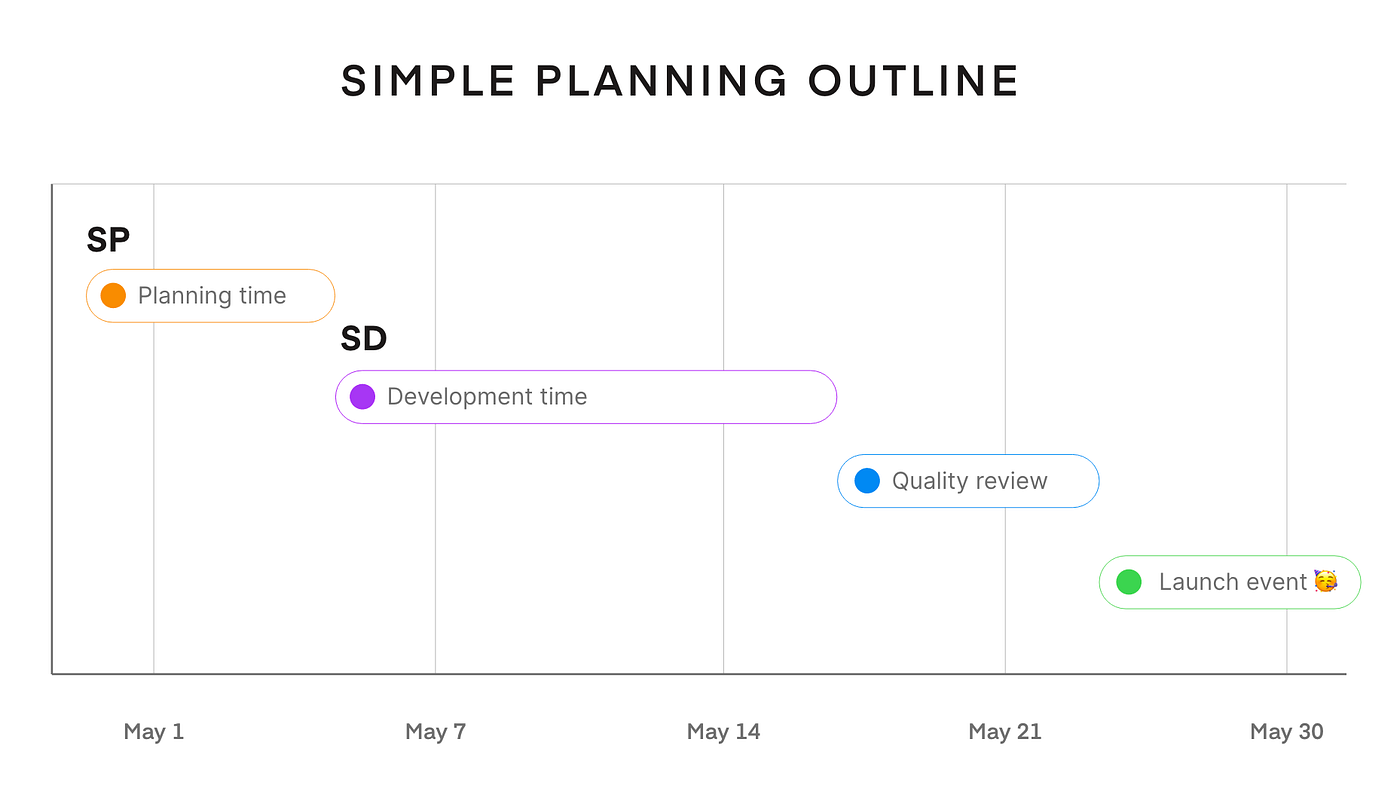 SIMPLE PLANNING OUTLINE

SP

Planning time

SD

Development time

Quality review

Launch event 🥳

May 1

May 7

May 14

May 21

May 30